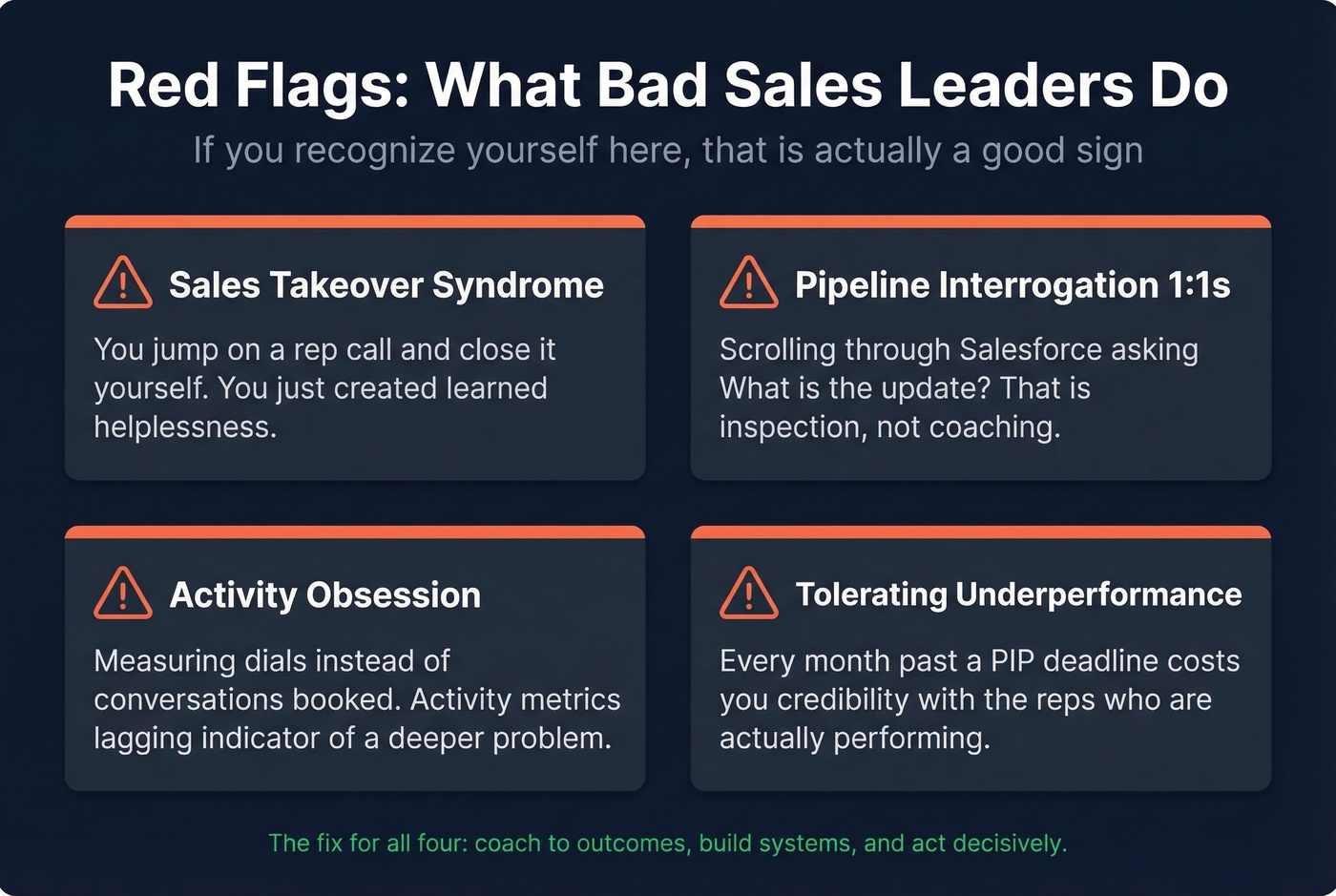 Red Flags: What Bad Sales Leaders Do

If you recognize yourself here, that is actually a good sign

Sales Takeover Syndrome

You jump on a rep call and close it yourself. You just created learned helplessness.

Pipeline Interrogation 1:1s

Scrolling through Salesforce asking What is the update? That is inspection, not coaching.

Activity Obsession

Measuring dials instead of conversations booked. Activity metrics lagging indicator of a deeper problem.

Tolerating Underperformance

Every month past a PIP deadline costs you credibility with the reps who are actually performing.

The fix for all four: coach to outcomes, build systems, and act decisively.